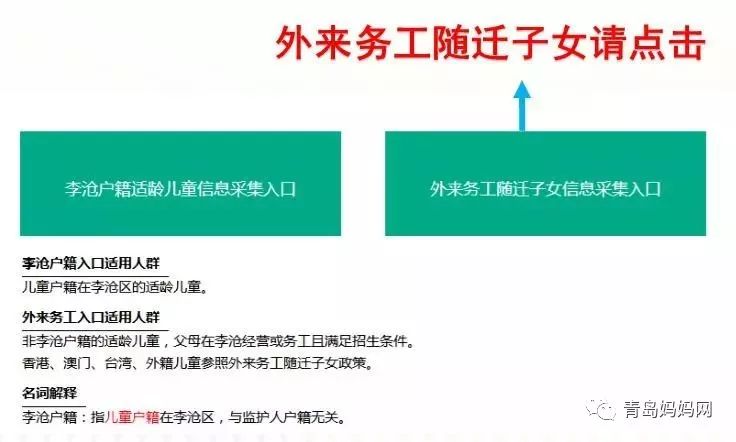 外来务工随迁子女请点击

李沧户籍适龄儿童信息采集入口

外来务工随迁子女信息采集入口

李沧户籍入口适用人群

儿童户籍在李沧区的适龄儿童。

外来务工入口适用人群

非李沧户籍的适龄儿童，父母在李沧经营或务工且满足招生条件。

香港、澳门、台湾、外籍儿童参照外来务工随迁子女政策。

名词解释

李沧户籍：指儿童户籍在李沧区，与监护人户籍无关。

青岛妈妈网